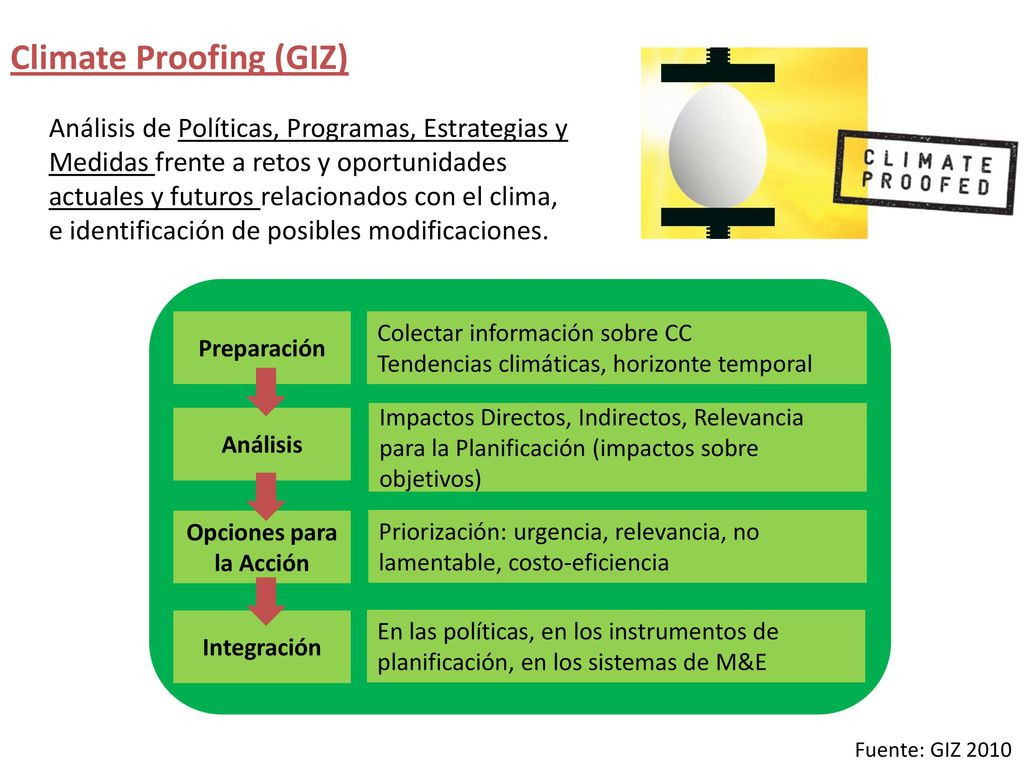 Climate Proofing (GIZ)

Análisis de Políticas, Programas, Estrategias y Medidas frente a retos y oportunidades actuales y futuros relacionados con el clima, e identificación de posibles modificaciones.

CLIMATE PROOFED

Preparación

Colectar información sobre CC
Tendencias climáticas, horizonte temporal

Análisis

Impactos Directos, Indirectos, Relevancia para la Planificación (impactos sobre objetivos)

Opciones para la Acción

Priorización: urgencia, relevancia, no lamentable, costo-eficiencia

Integración

En las políticas, en los instrumentos de planificación, en los sistemas de M&E

Fuente: GIZ 2010